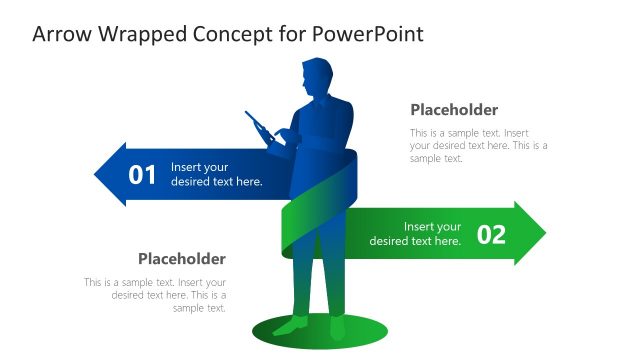 Arrow Wrapped Concept for PowerPoint

Placeholder

This is a sample text. Insert your desired text here. This is a sample text.

01 Insert your desired text here.

Insert your desired text here. 02

Placeholder

This is a sample text. Insert your desired text here. This is a sample text.